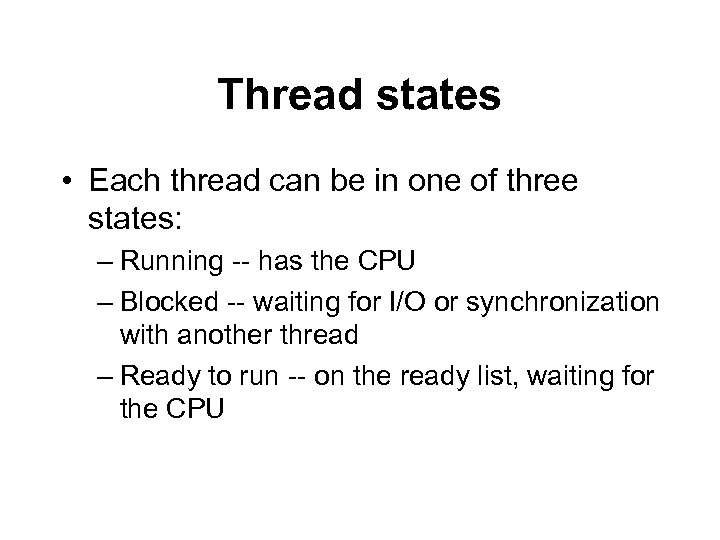 Thread states

• Each thread can be in one of three states:

– Running -- has the CPU

– Blocked -- waiting for I/O or synchronization with another thread

– Ready to run -- on the ready list, waiting for the CPU